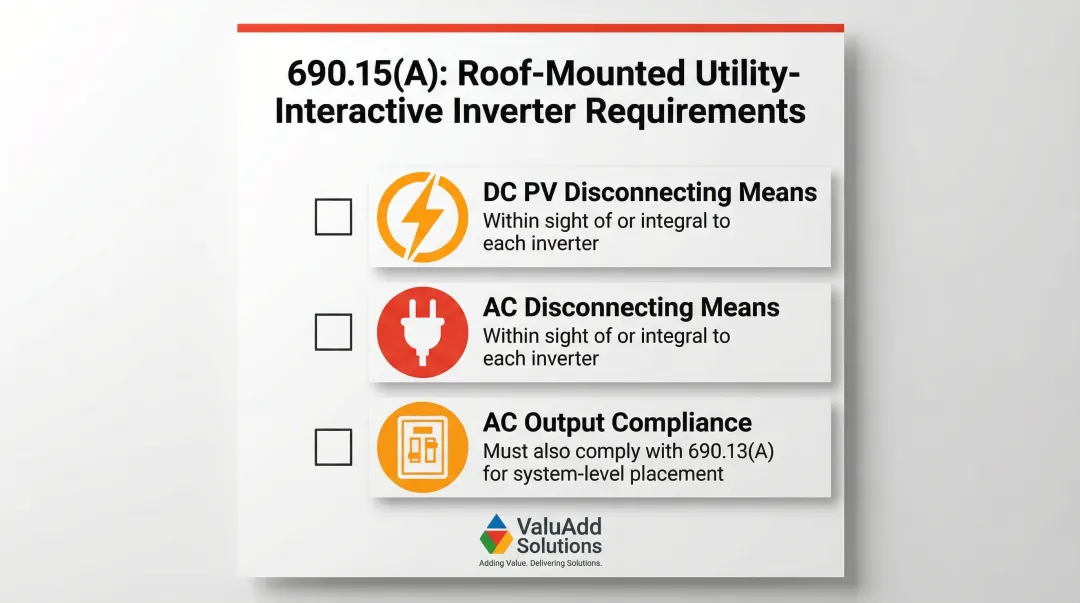 690.15(A): Roof-Mounted Utility-Interactive Inverter Requirements

DC PV Disconnecting Means
Within sight of or integral to each inverter

AC Disconnecting Means
Within sight of or integral to each inverter

AC Output Compliance
Must also comply with 690.13(A) for system-level placement

ValuAdd Solutions
Adding Value. Delivering Solutions.